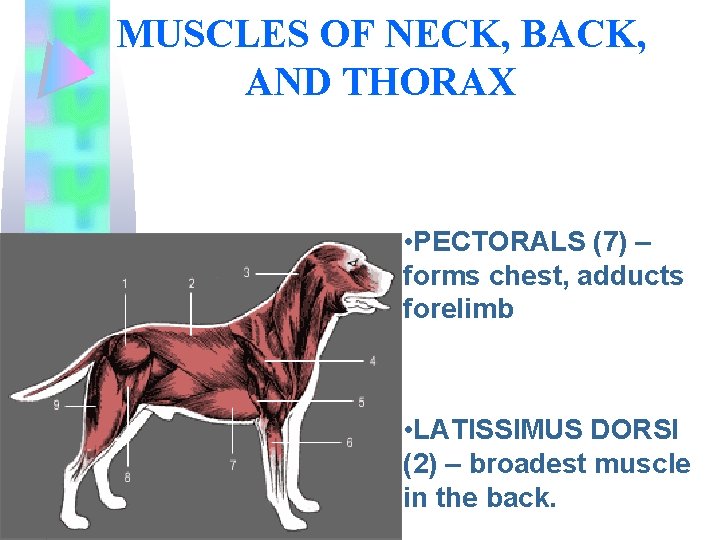 MUSCLES OF NECK, BACK, AND THORAX

1
2
3
4
5
6
7
8
9

•PECTORALS (7) – forms chest, adducts forelimb

•LATISSIMUS DORSI (2) – broadest muscle in the back.